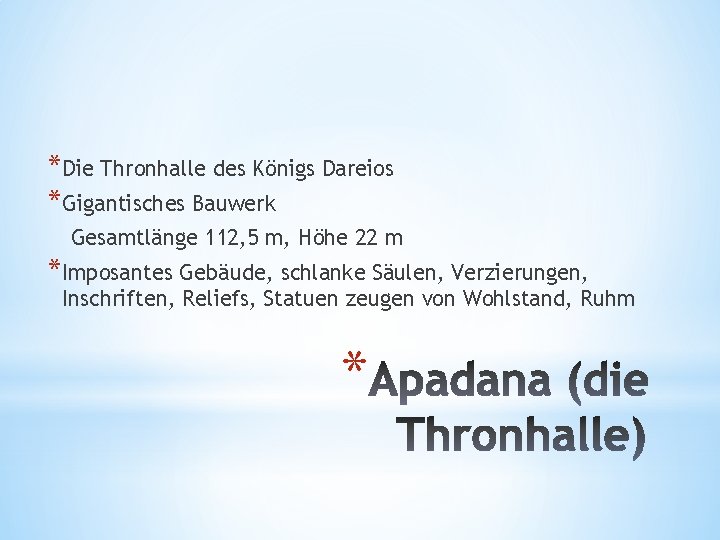 *Die Thronhalle des Königs Dareios
*Gigantisches Bauwerk
Gesamtlänge 112,5 m, Höhe 22 m
*Imposantes Gebäude, schlanke Säulen, Verzierungen, Inschriften, Reliefs, Statuen zeugen von Wohlstand, Ruhm

*Apadana (die Thronhalle)